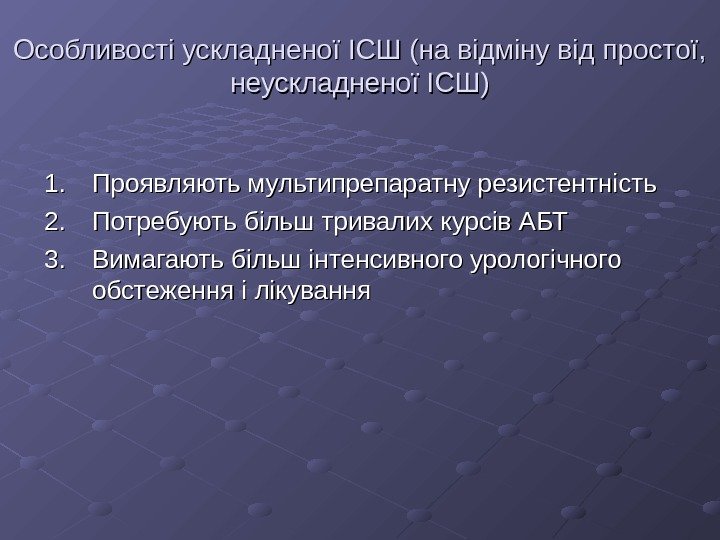 Особливості ускладненої ІСШ (на відміну від простої, неускладненої ІСШ)

1. Проявляють мультипрепаратну резистентність
2. Потребують більш тривалих курсів АБТ
3. Вимагають більш інтенсивного урологічного обстеження і лікування